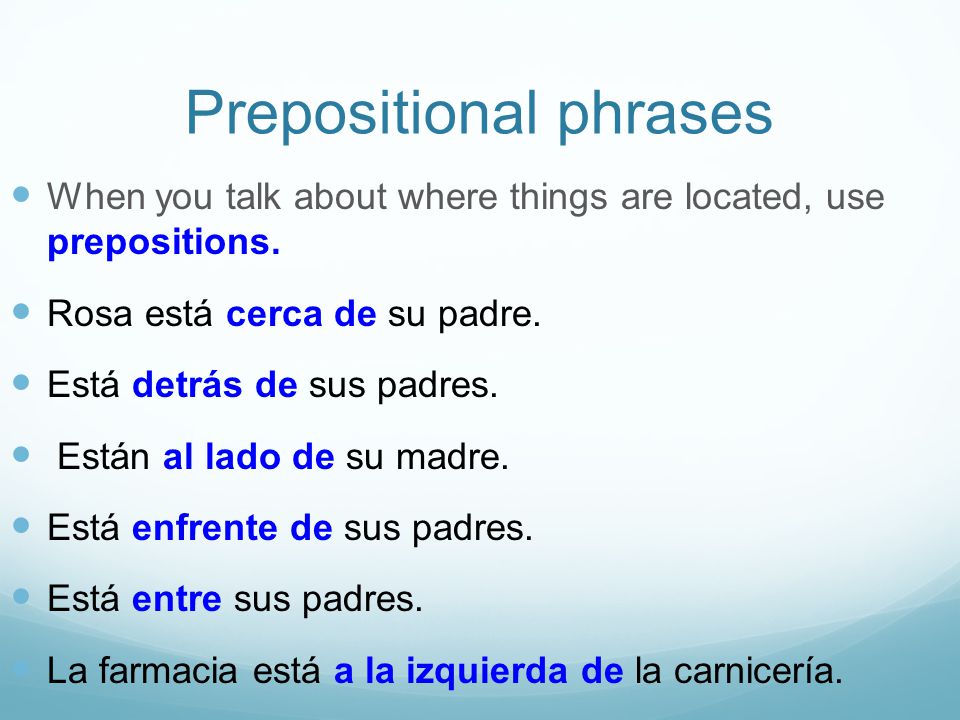 Prepositional phrases

When you talk about where things are located, use prepositions.

Rosa está cerca de su padre.

Está detrás de sus padres.

Están al lado de su madre.

Está enfrente de sus padres.

Está entre sus padres.

La farmacia está a la izquierda de la carnicería.